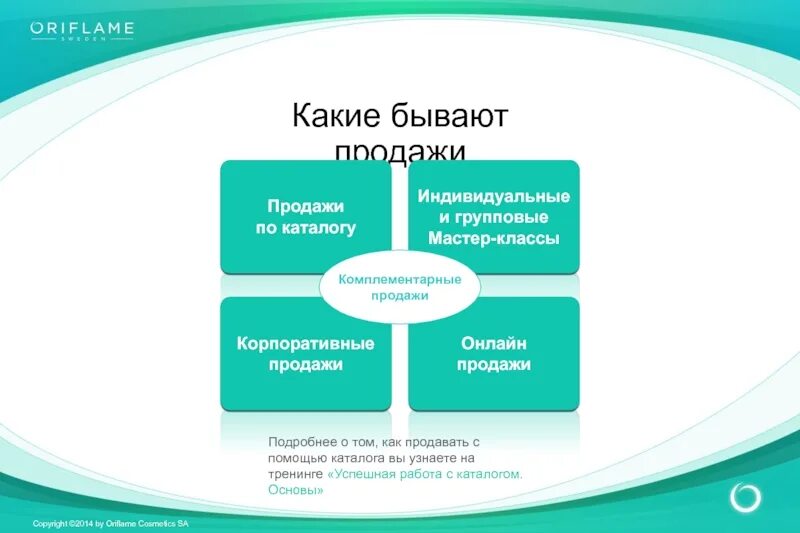 ORIFLAME
SWEDEN

Какие бывают продажи

Продажи по каталогу

Индивидуальные и групповые Мастер-классы

Комплементарные продажи

Корпоративные продажи

Онлайн продажи

Подробнее о том, как продавать с помощью каталога вы узнаете на тренинге «Успешная работа с каталогом. Основы»

Copyright ©2014 by Oriflame Cosmetics SA